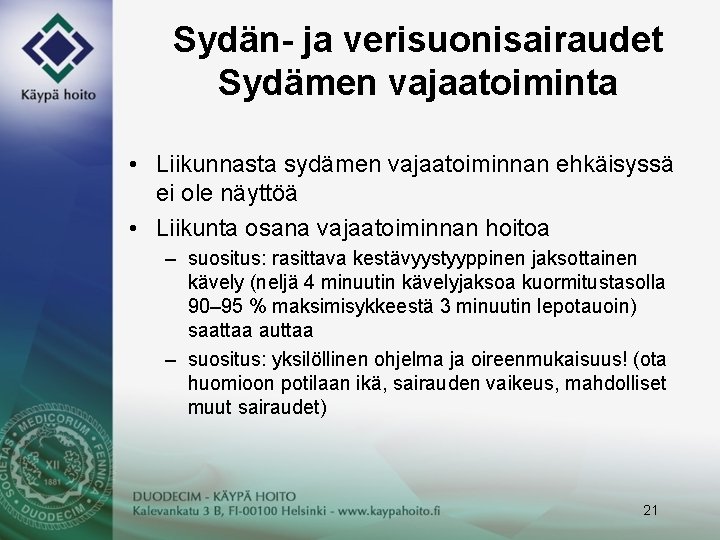 Käypä hoito

Sydän- ja verisuonisairaudet
Sydämen vajaatoiminta

• Liikunnasta sydämen vajaatoiminnan ehkäisyssä ei ole näyttöä
• Liikunta osana vajaatoiminnan hoitoa
– suositus: rasittava kestävyystyyppinen jaksottainen kävely (neljä 4 minuutin kävelyjaksoa kuormitustasolla 90–95 % maksimisykkeestä 3 minuutin lepotauoin) saattaa auttaa
– suositus: yksilöllinen ohjelma ja oireenmukaisuus! (ota huomioon potilaan ikä, sairauden vaikeus, mahdolliset muut sairaudet)

SOCIETAS MEDICORUM FENNICA DUODECIM XII 1881

DUODECIM - KÄYPÄ HOITO
Kalevankatu 3 B, FI-00100 Helsinki - www.kaypahoito.fi

21